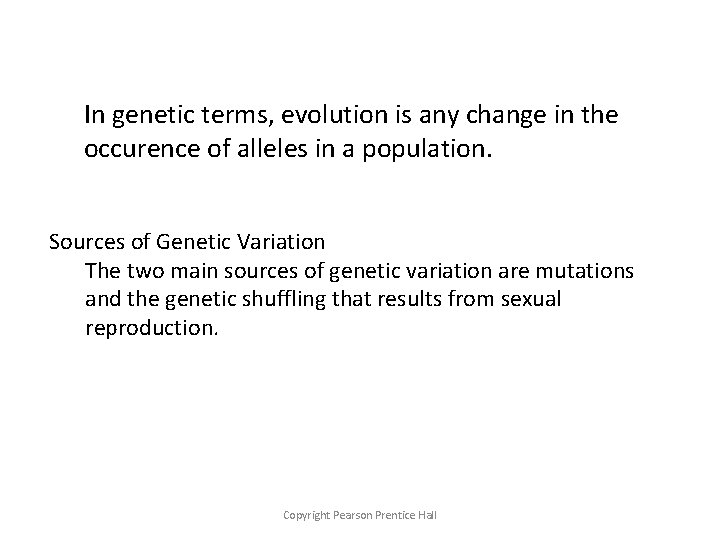 In genetic terms, evolution is any change in the occurence of alleles in a population.

Sources of Genetic Variation

The two main sources of genetic variation are mutations and the genetic shuffling that results from sexual reproduction.

Copyright Pearson Prentice Hall